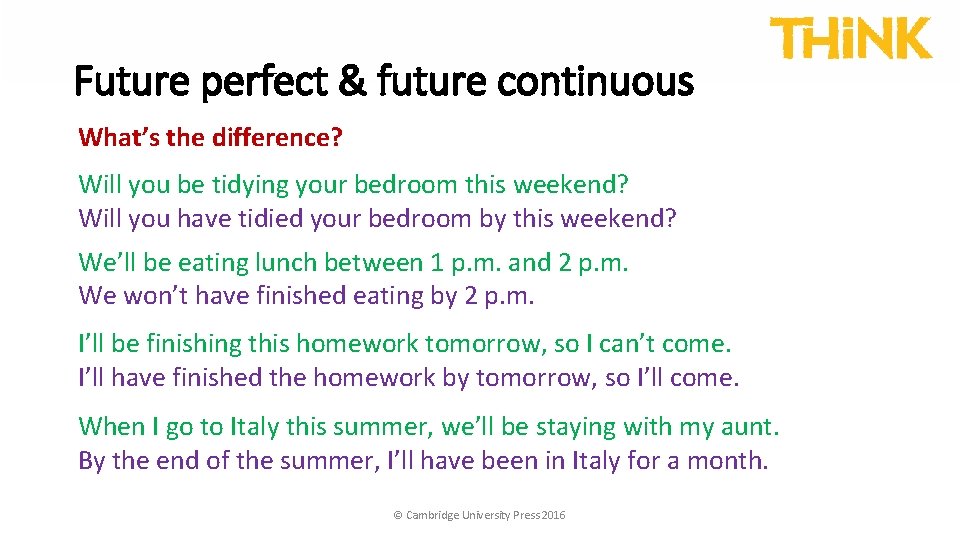 THiNK

Future perfect & future continuous

What’s the difference?

Will you be tidying your bedroom this weekend?
Will you have tidied your bedroom by this weekend?

We’ll be eating lunch between 1 p.m. and 2 p.m.
We won’t have finished eating by 2 p.m.

I’ll be finishing this homework tomorrow, so I can’t come.
I’ll have finished the homework by tomorrow, so I’ll come.

When I go to Italy this summer, we’ll be staying with my aunt.
By the end of the summer, I’ll have been in Italy for a month.

© Cambridge University Press 2016